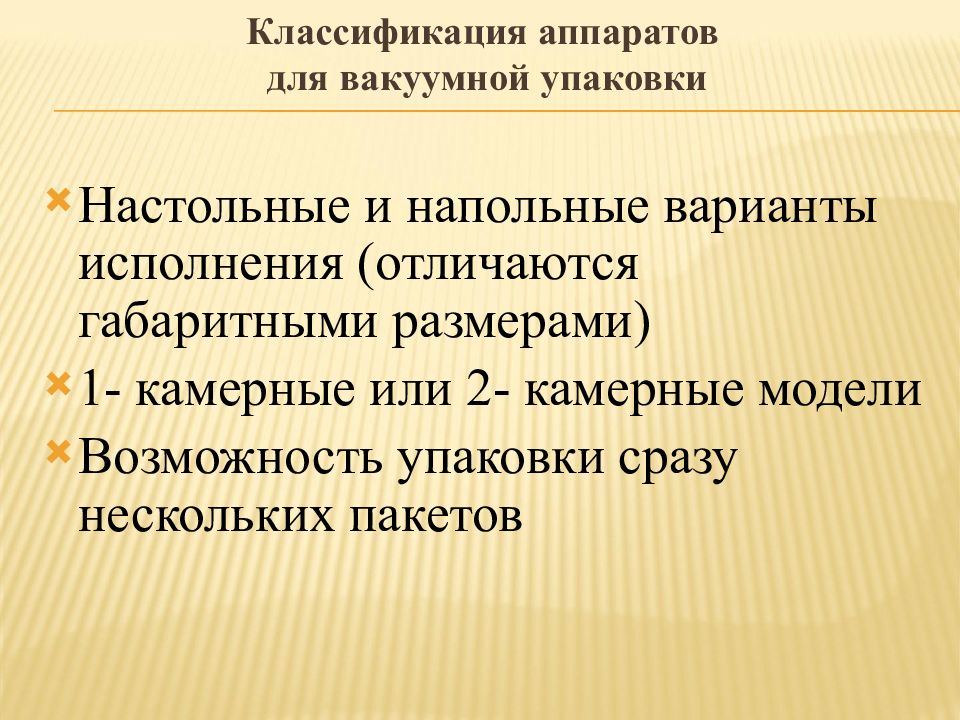 Классификация аппаратов для вакуумной упаковки

Настольные и напольные варианты исполнения (отличаются габаритными размерами)

1- камерные или 2- камерные модели

Возможность упаковки сразу нескольких пакетов